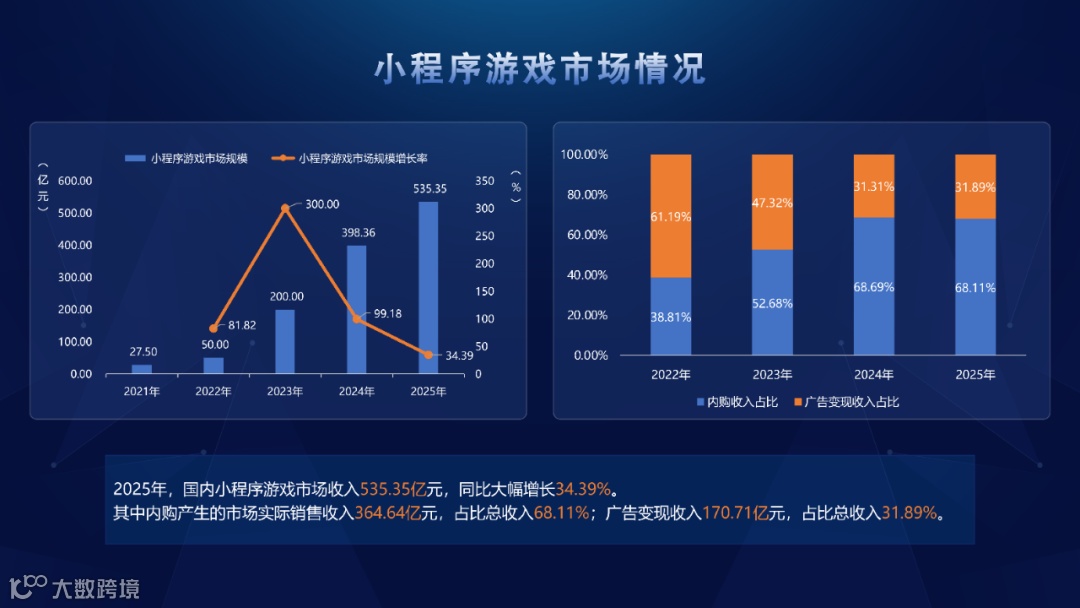 小程序游戏市场情况

小程序游戏市场规模
小程序游戏市场规模增长率

（亿元）
600.00
500.00
400.00
300.00
200.00
100.00
0.00

（%）
350
300
250
200
150
100
50
0

27.50
50.00
200.00
398.36
535.35
81.82
300.00
99.18
34.39

2021年
2022年
2023年
2024年
2025年

100.00%
80.00%
60.00%
40.00%
20.00%
0.00%

61.19%
47.32%
31.31%
31.89%
38.81%
52.68%
68.69%
68.11%

2022年
2023年
2024年
2025年

内购收入占比
广告变现收入占比

2025年，国内小程序游戏市场收入535.35亿元，同比大幅增长34.39%。
其中内购产生的市场实际销售收入364.64亿元，占比总收入68.11%；广告变现收入170.71亿元，占比总收入31.89%。

大数跨境